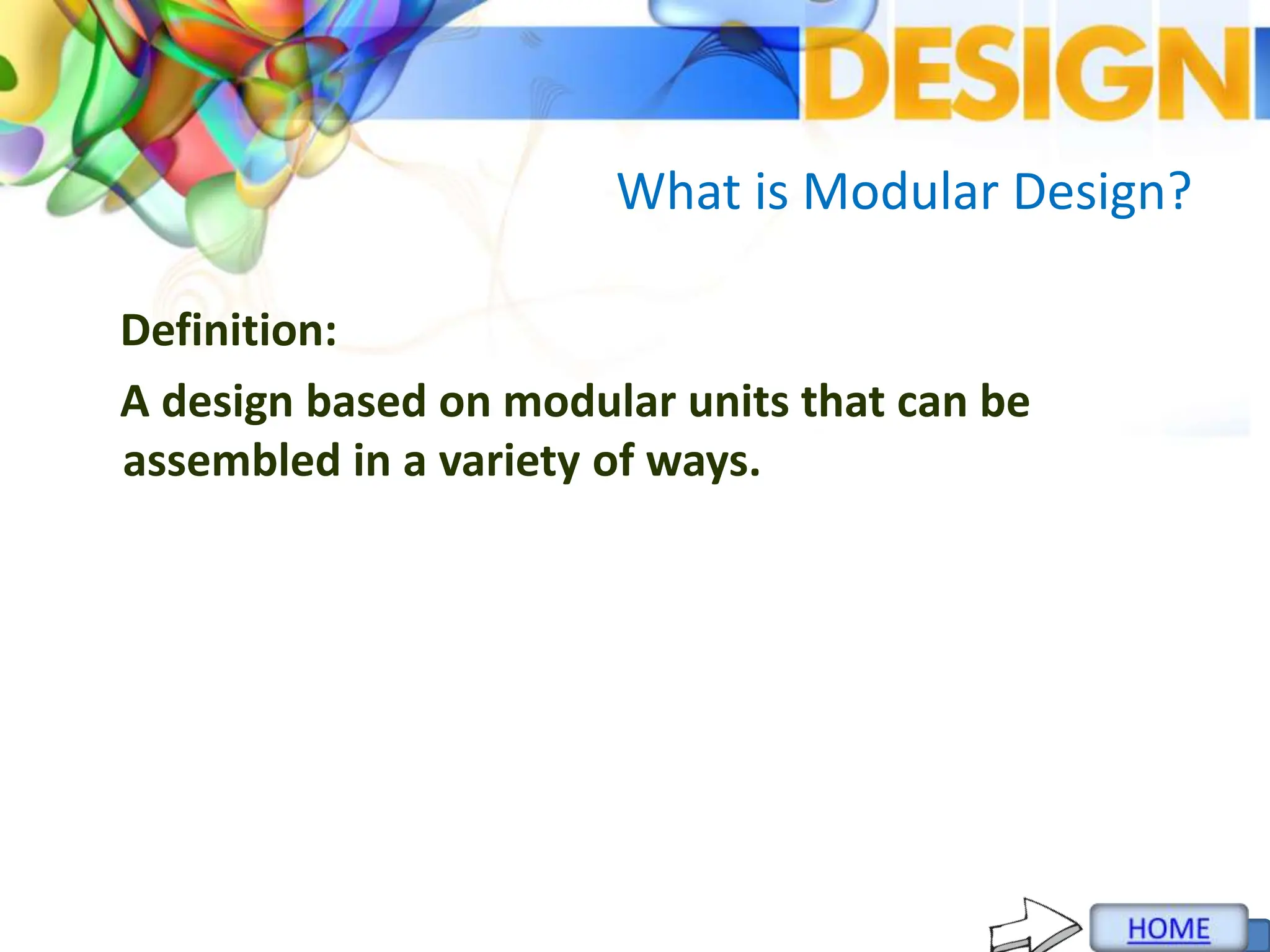 DESIGN

What is Modular Design?

Definition:

A design based on modular units that can be assembled in a variety of ways.

HOME